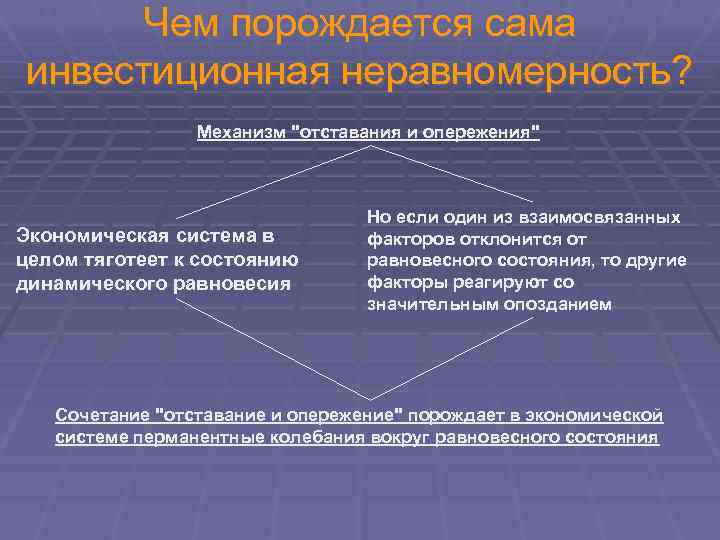 Чем порождается сама инвестиционная неравномерность?

Механизм "отставания и опережения"

Экономическая система в целом тяготеет к состоянию динамического равновесия

Но если один из взаимосвязанных факторов отклонится от равновесного состояния, то другие факторы реагируют со значительным опозданием

Сочетание "отставание и опережение" порождает в экономической системе перманентные колебания вокруг равновесного состояния